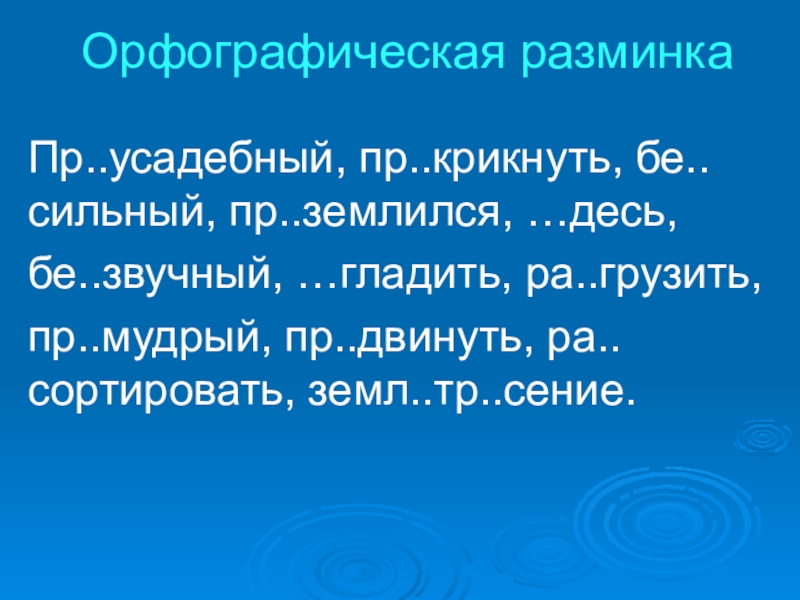 Орфографическая разминка

Пр..усадебный, пр..крикнуть, бе..сильный, пр..землился, …десь, бе..звучный, …гладить, ра..грузить, пр..мудрый, пр..двинуть, ра..сортировать, земл..тр..сение.